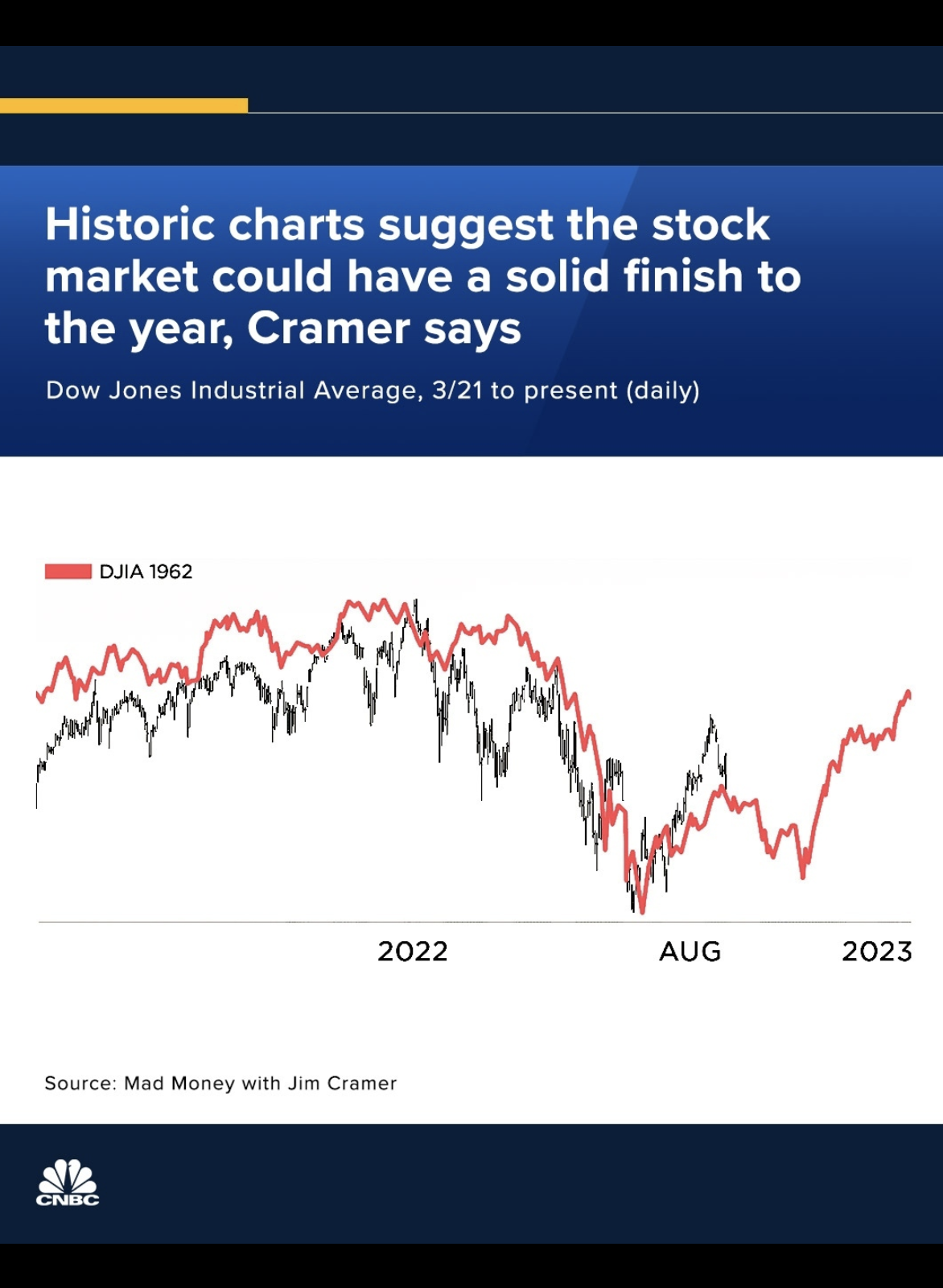 Historic charts suggest the stock market could have a solid finish to the year, Cramer says

Dow Jones Industrial Average, 3/21 to present (daily)

DJIA 1962

2022

AUG

2023

Source: Mad Money with Jim Cramer

CNBC